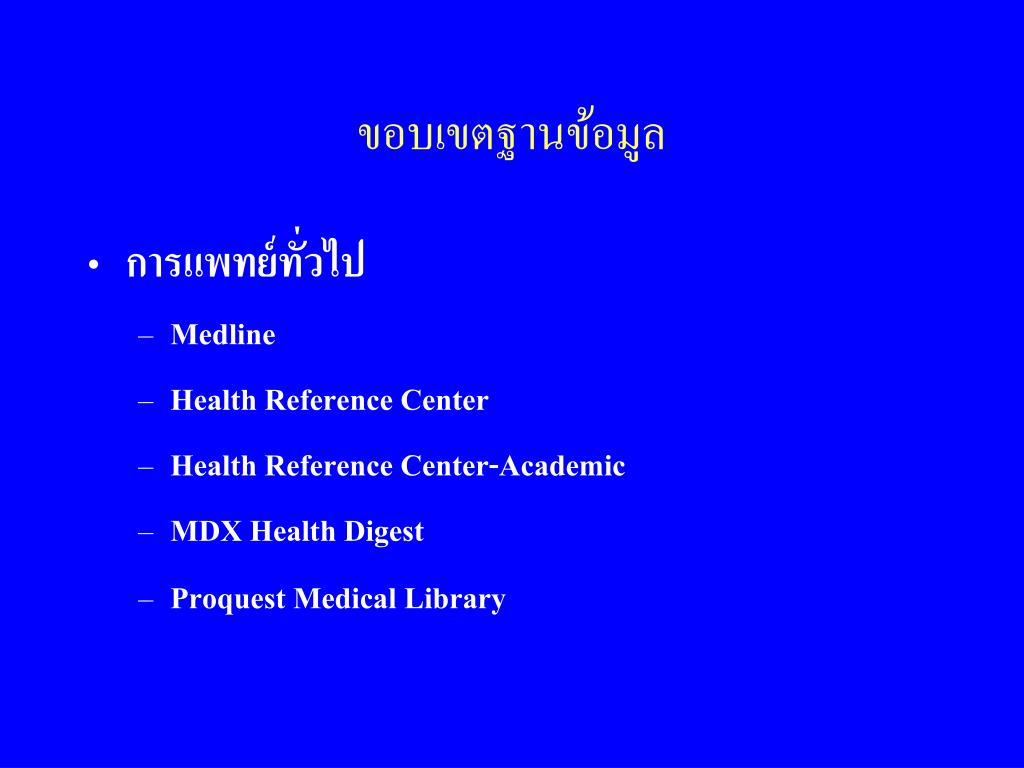 ขอบเขตฐานข้อมูล

• การแพทย์ทั่วไป

– Medline

– Health Reference Center

– Health Reference Center-Academic

– MDX Health Digest

– Proquest Medical Library